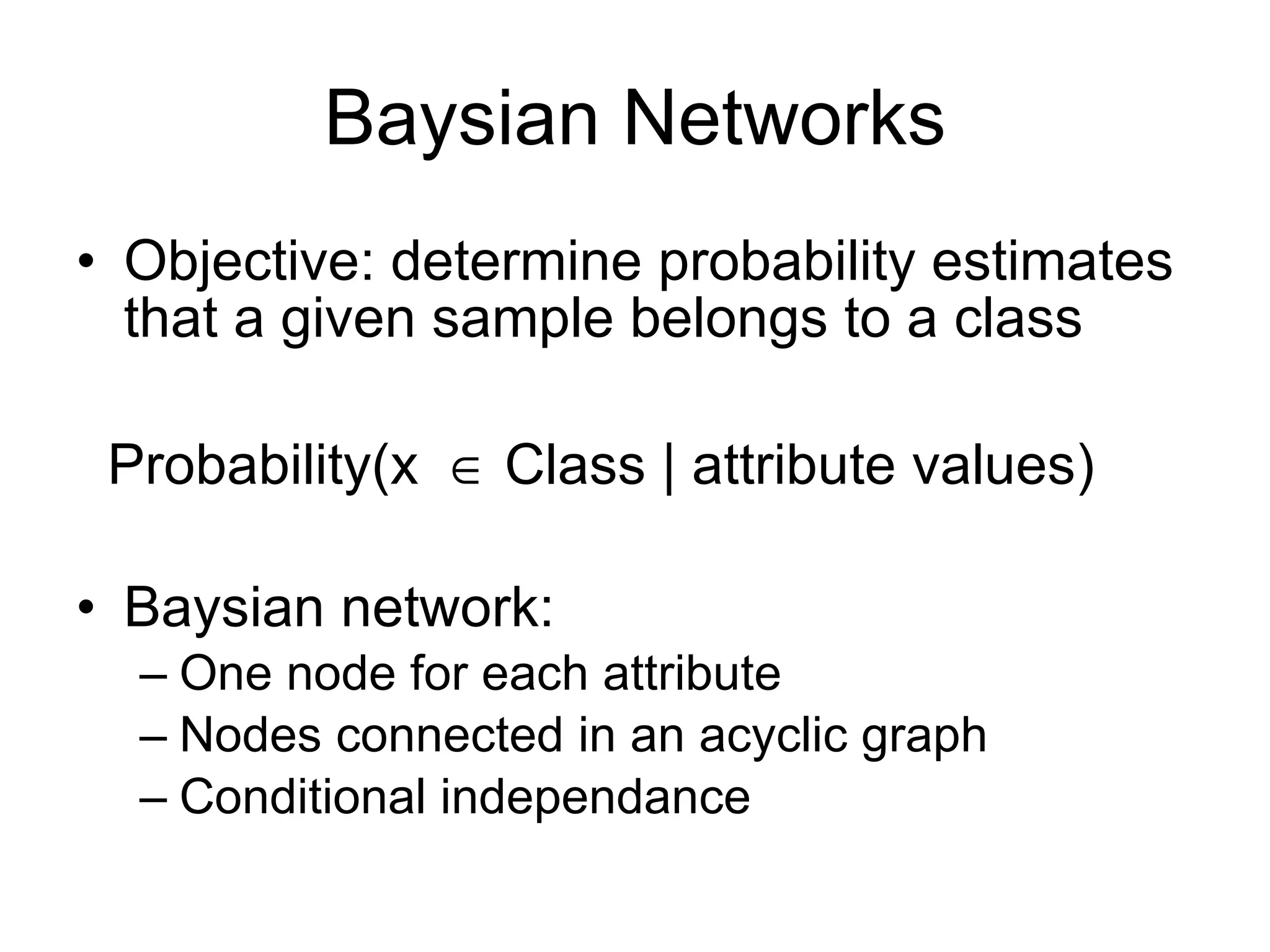 Baysian Networks

• Objective: determine probability estimates that a given sample belongs to a class

Probability(x $\in$ Class | attribute values)

• Baysian network:
– One node for each attribute
– Nodes connected in an acyclic graph
– Conditional independance